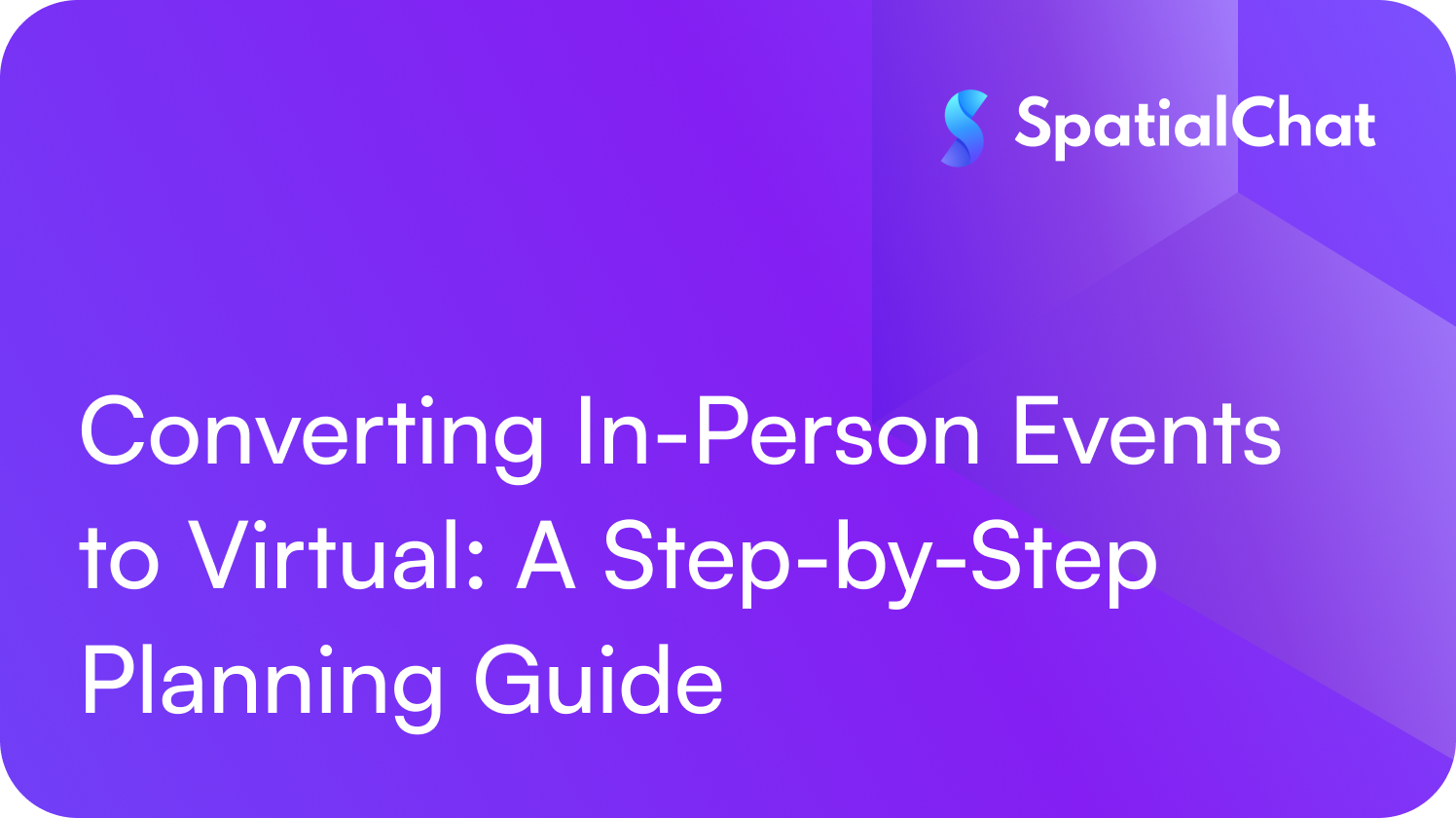 SpatialChat

Converting In-Person Events to Virtual: A Step-by-Step Planning Guide